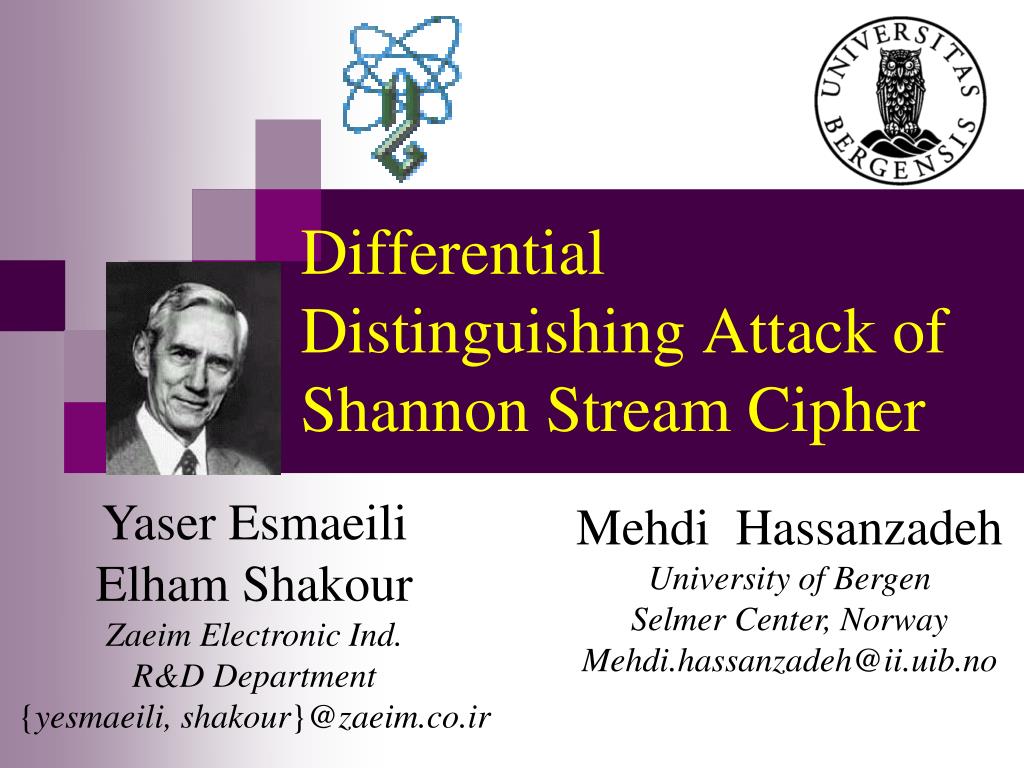 UNIVERSITAS BERGENSIS

Differential Distinguishing Attack of Shannon Stream Cipher

Yaser Esmaeili
Elham Shakour
Zaeim Electronic Ind.
R&D Department
{yesmaeili, shakour}@zaeim.co.ir

Mehdi Hassanzadeh
University of Bergen
Selmer Center, Norway
Mehdi.hassanzadeh@ii.uib.no